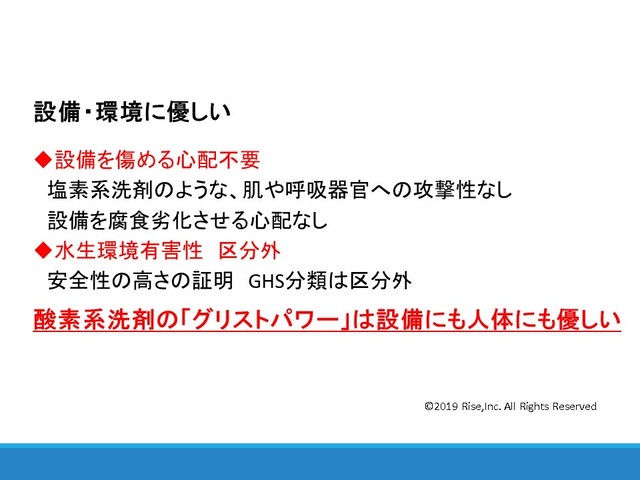 設備・環境に優しい

◆設備を傷める心配不要
塩素系洗剤のような、肌や呼吸器官への攻撃性なし
設備を腐食劣化させる心配なし
◆水生環境有害性　区分外
安全性の高さの証明　GHS分類は区分外

酸素系洗剤の「グリストパワー」は設備にも人体にも優しい

©2019 Rise,Inc. All Rights Reserved